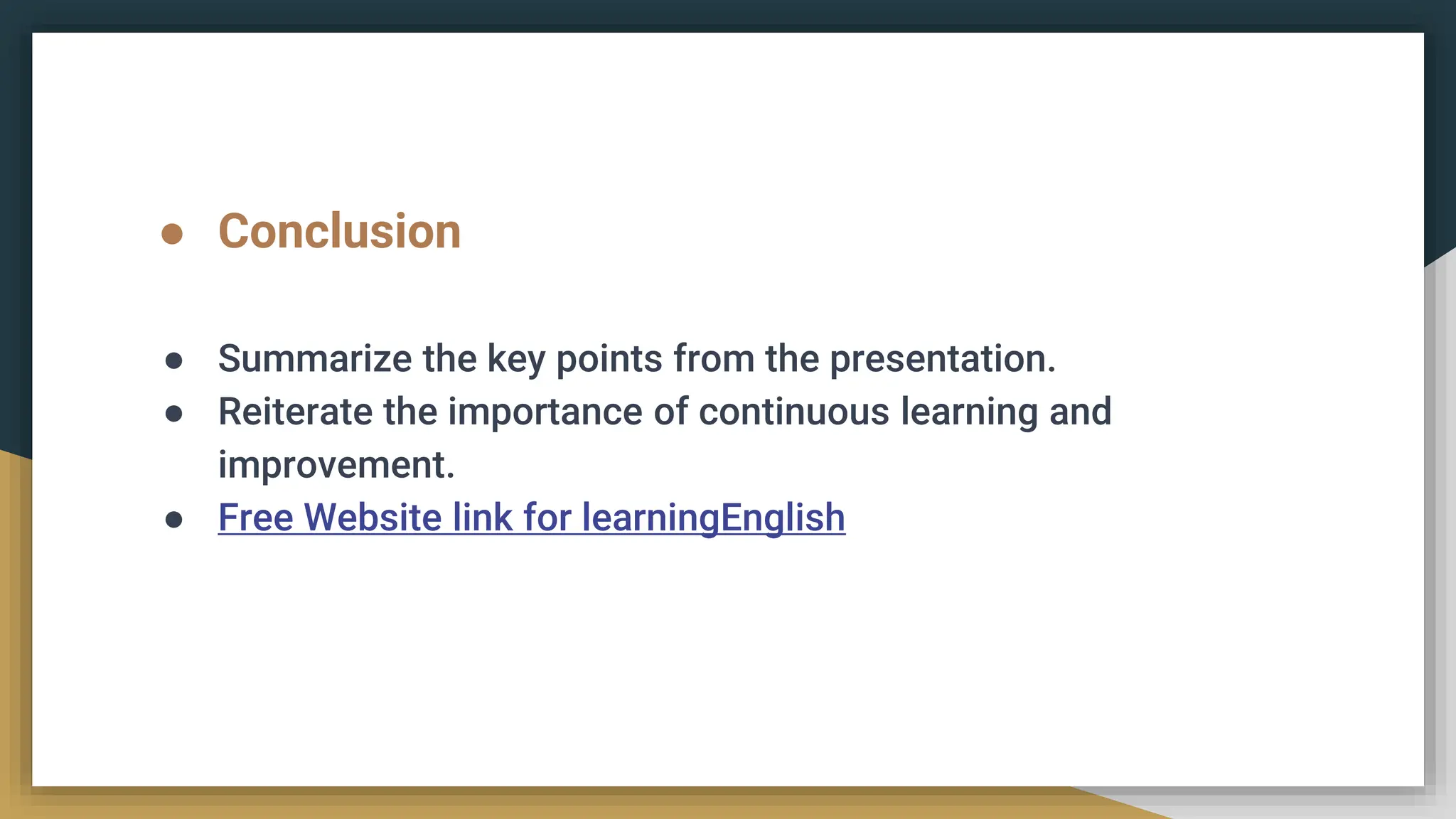 ● Conclusion

● Summarize the key points from the presentation.
● Reiterate the importance of continuous learning and improvement.
● Free Website link for learningEnglish